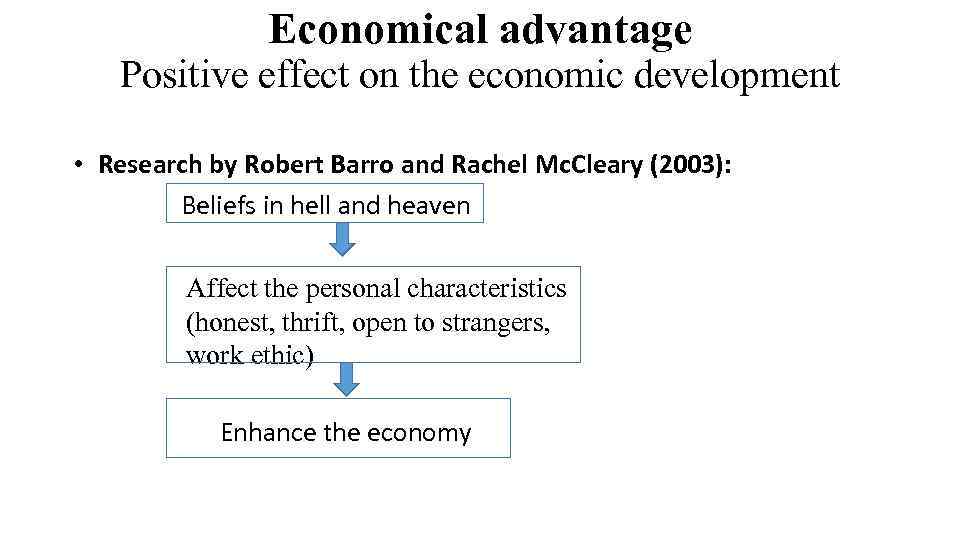 Economical advantage
Positive effect on the economic development

• Research by Robert Barro and Rachel McCleary (2003):

Beliefs in hell and heaven

Affect the personal characteristics (honest, thrift, open to strangers, work ethic)

Enhance the economy